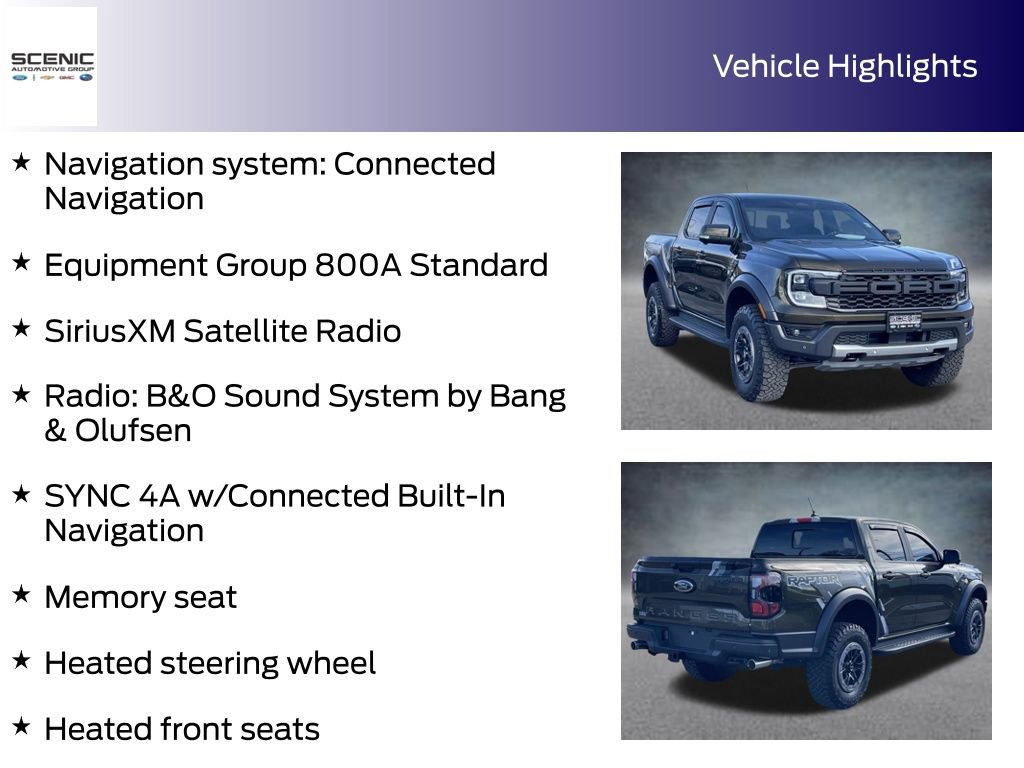 SCENIC
AUTOMOTIVE GROUP

Vehicle Highlights

★ Navigation system: Connected Navigation

★ Equipment Group 800A Standard

★ SiriusXM Satellite Radio

★ Radio: B&O Sound System by Bang & Olufsen

★ SYNC 4A w/Connected Built-In Navigation

★ Memory seat

★ Heated steering wheel

★ Heated front seats

FORD

RAPTOR

RANGER